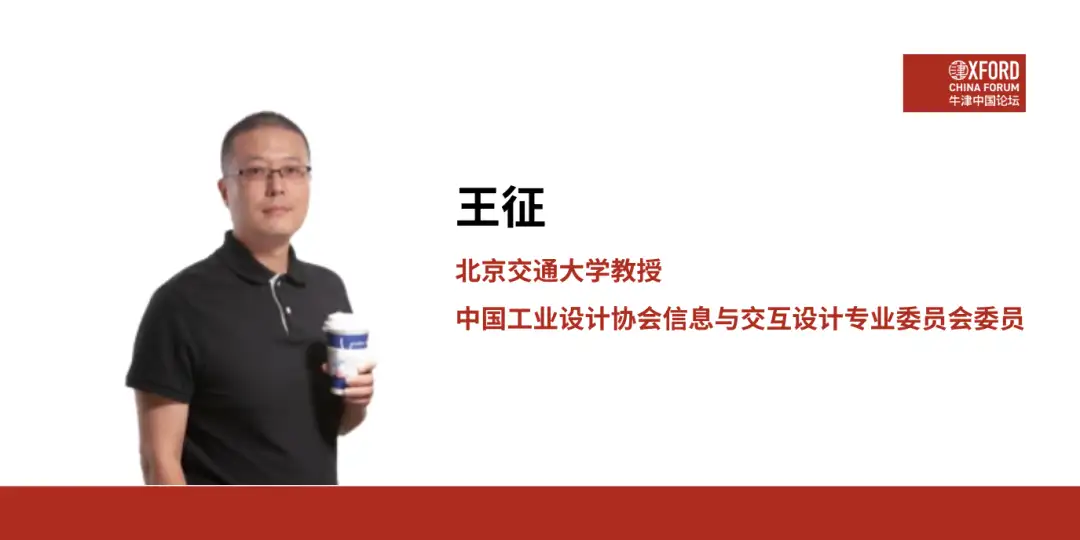 OXFORD
CHINA FORUM
牛津中国论坛

王征

北京交通大学教授

中国工业设计协会信息与交互设计专业委员会委员